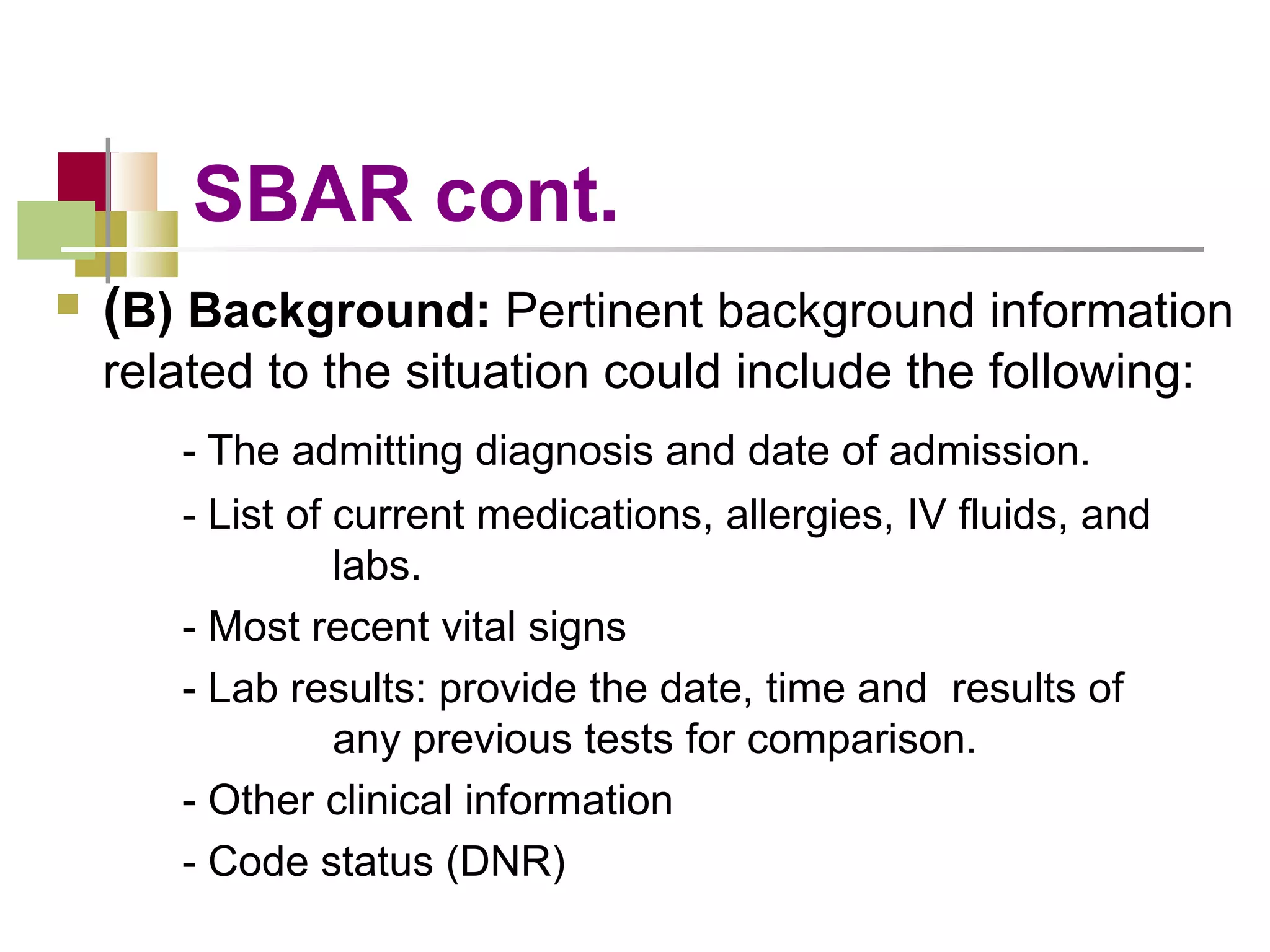 SBAR cont.

(B) Background: Pertinent background information related to the situation could include the following:

- The admitting diagnosis and date of admission.

- List of current medications, allergies, IV fluids, and labs.

- Most recent vital signs

- Lab results: provide the date, time and results of any previous tests for comparison.

- Other clinical information

- Code status (DNR)